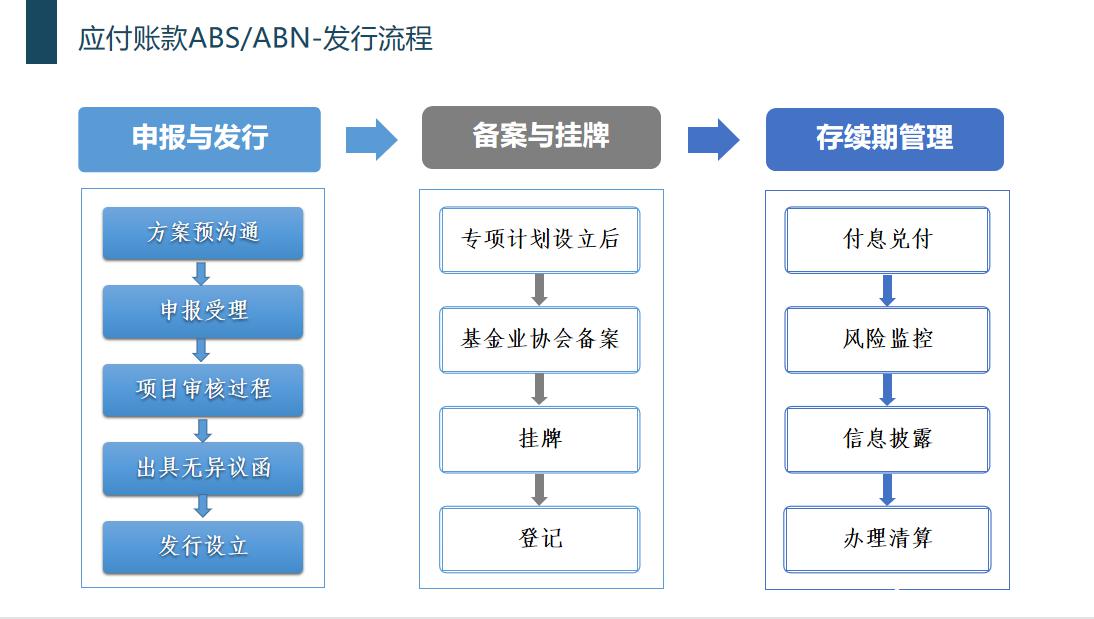 应付账款ABS/ABN-发行流程

申报与发行

方案预沟通

申报受理

项目审核过程

出具无异议函

发行设立

备案与挂牌

专项计划设立后

基金业协会备案

挂牌

登记

存续期管理

付息兑付

风险监控

信息披露

办理清算